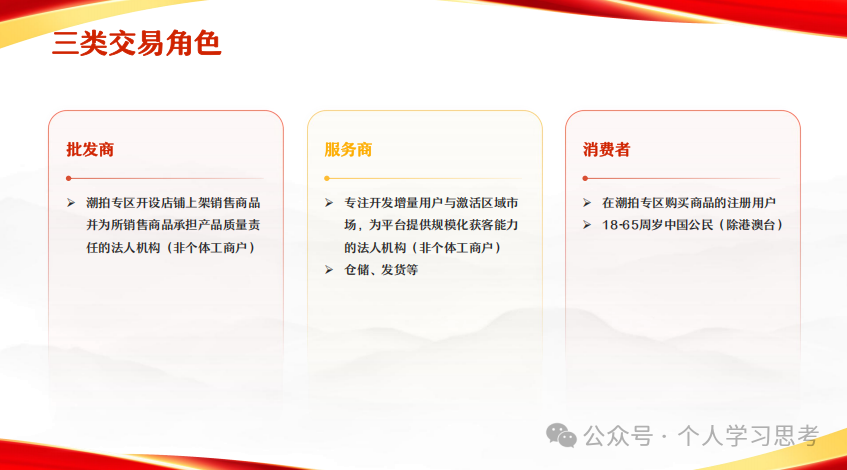 三类交易角色

批发商

➢ 潮拍专区开设店铺上架销售商品并为所销售商品承担产品质量责任的法人机构（非个体工商户）

服务商

➢ 专注开发增量用户与激活区域市场，为平台提供规模化获客能力的法人机构（非个体工商户）
➢ 仓储、发货等

消费者

➢ 在潮拍专区购买商品的注册用户
➢ 18-65周岁中国公民（除港澳台）

公众号 · 个人学习思考